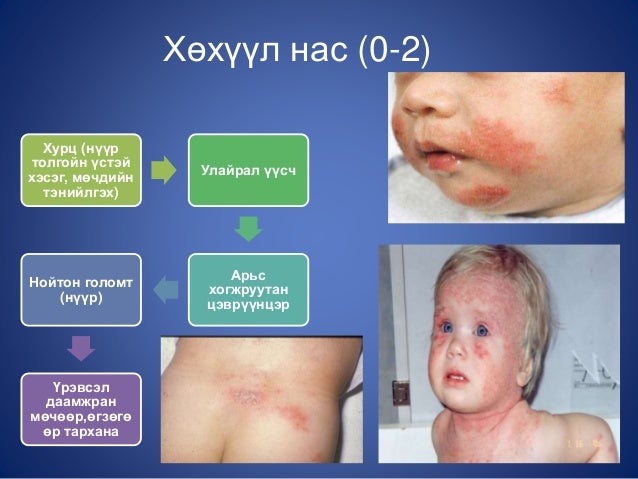 Хөхүүл нас (0-2)

Хурц (нүүр толгойн үстэй хэсэг, мөчдийн тэнийлгэх)

Улайрал үүсч

Арьс хогжруутан цэврүүнцэр

Нойтон голомт (нүүр)

Үрэвсэл даамжран мөчөөр,өгзөгө өр тархана